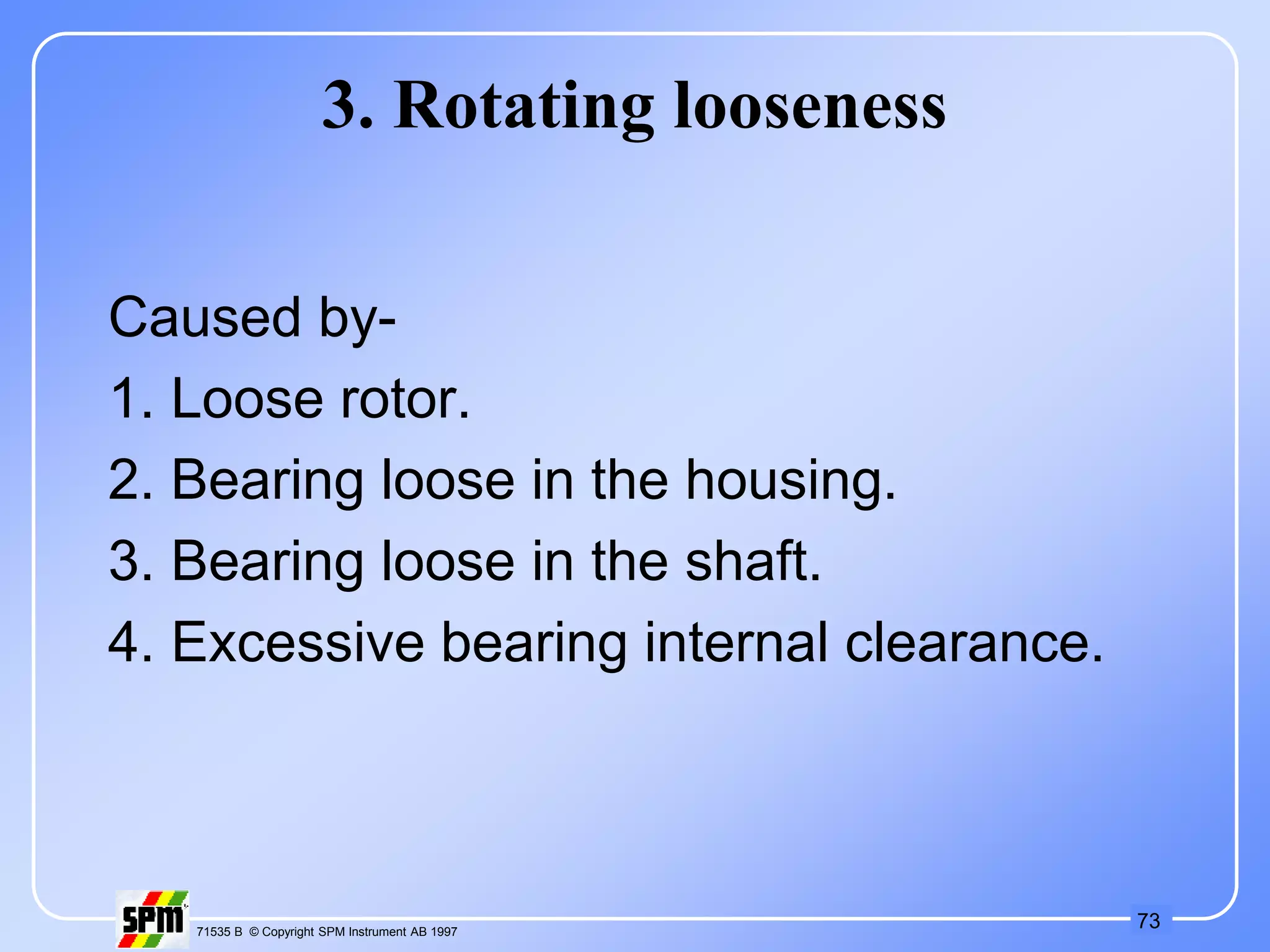 3. Rotating looseness

Caused by-

1. Loose rotor.

2. Bearing loose in the housing.

3. Bearing loose in the shaft.

4. Excessive bearing internal clearance.

SPM

71535 B © Copyright SPM Instrument AB 1997

73